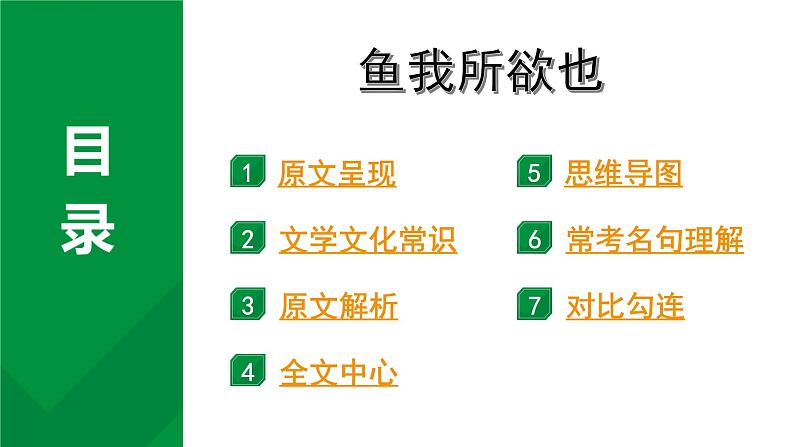 目录

鱼我所欲也

1 原文呈现

2 文学文化常识

3 原文解析

4 全文中心

5 思维导图

6 常考名句理解

7 对比勾连